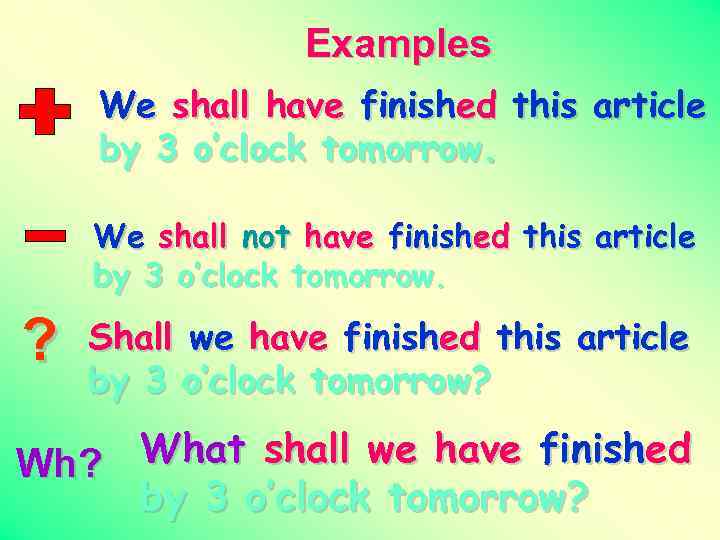 Examples

We shall have finished this article by 3 o'clock tomorrow.

We shall not have finished this article by 3 o'clock tomorrow.

?

Shall we have finished this article by 3 o'clock tomorrow?

Wh?

What shall we have finished by 3 o'clock tomorrow?